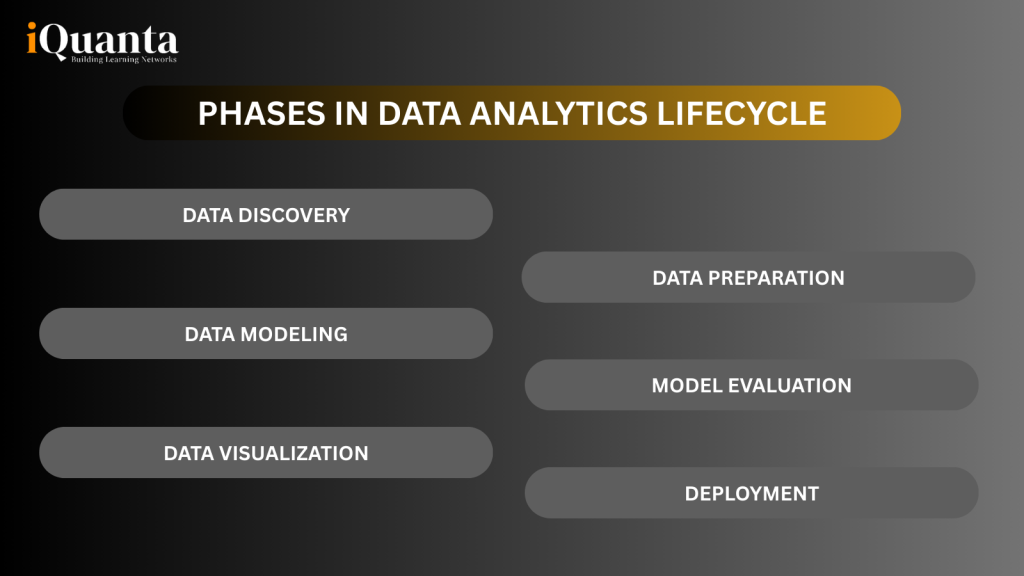 iQuanta
Building Learning Networks

PHASES IN DATA ANALYTICS LIFECYCLE

DATA DISCOVERY

DATA PREPARATION

DATA MODELING

MODEL EVALUATION

DATA VISUALIZATION

DEPLOYMENT